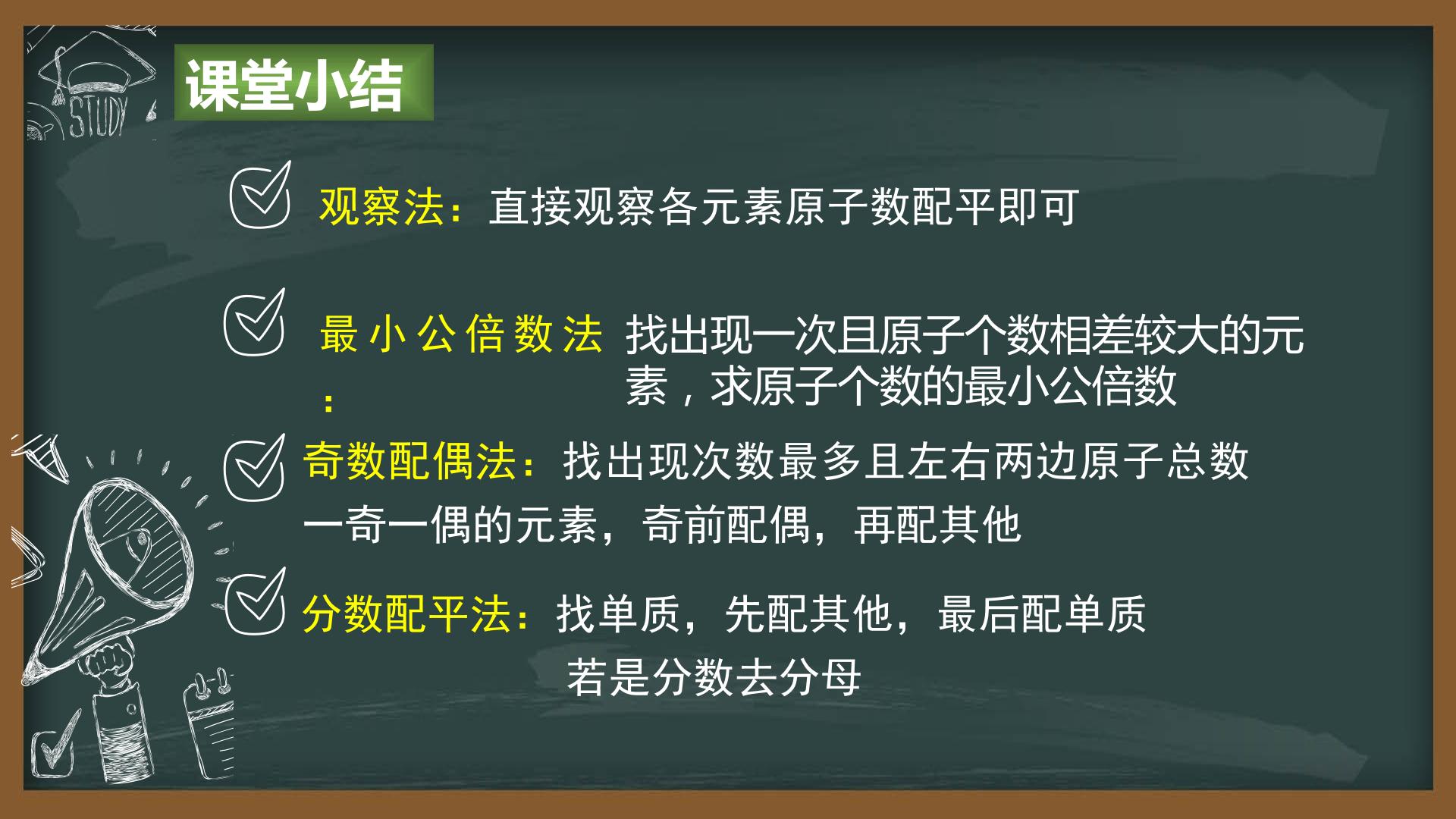 STUDY

课堂小结

观察法：直接观察各元素原子数配平即可

最小公倍数法：找出现一次且原子个数相差较大的元素，求原子个数的最小公倍数

奇数配偶法：找出现次数最多且左右两边原子总数一奇一偶的元素，奇前配偶，再配其他

分数配平法：找单质，先配其他，最后配单质
若是分数去分母